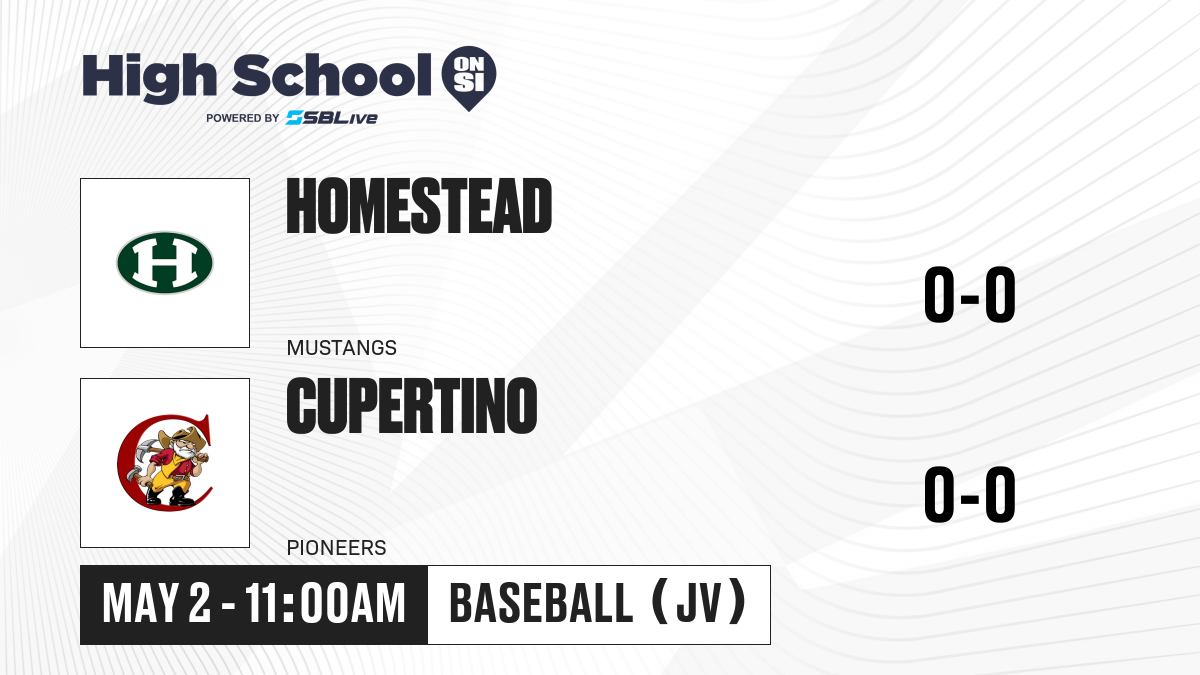 High School ON SI
POWERED BY SBLive

H

HOMESTEAD
MUSTANGS
0-0

C

CUPERTINO
PIONEERS
0-0

MAY 2 - 11:00AM
BASEBALL (JV)